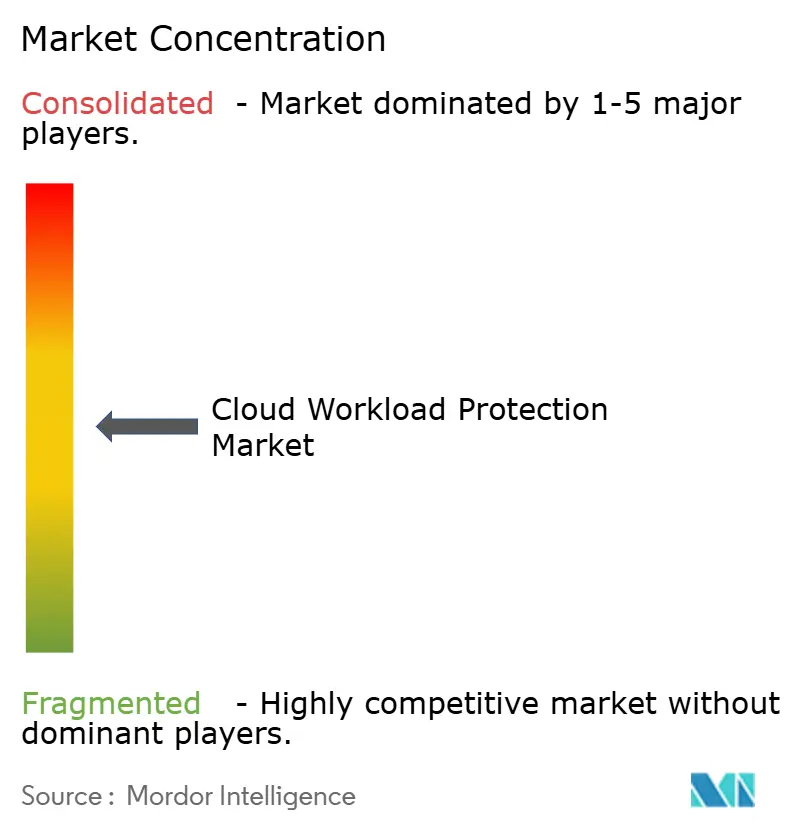 Market Concentration

Consolidated - Market dominated by 1-5 major players.

Cloud Workload Protection Market

Fragmented - Highly competitive market without dominant players.

Source : Mordor Intelligence